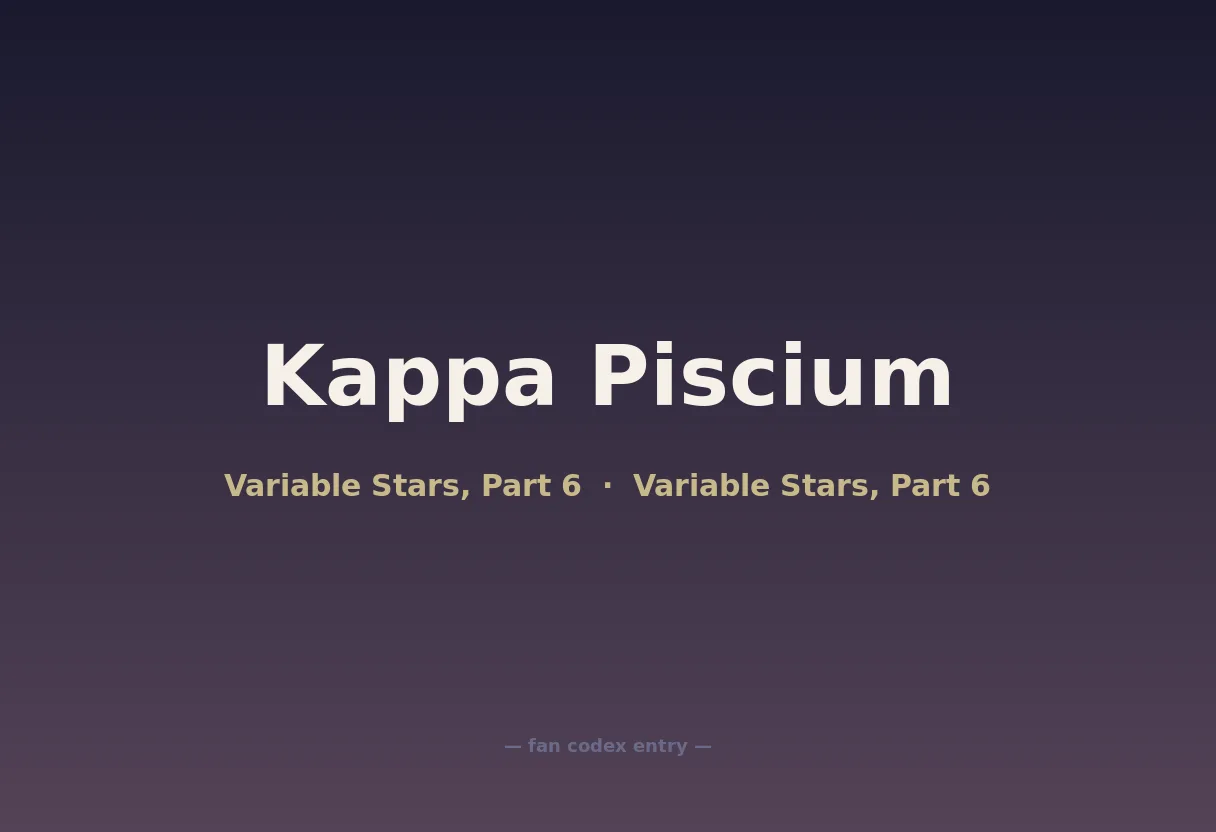 Kappa Piscium

Variable Stars, Part 6 · Variable Stars, Part 6

— fan codex entry —